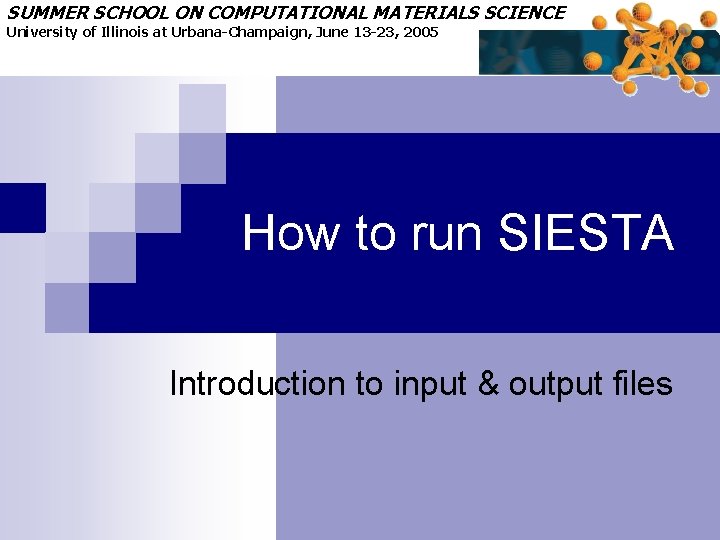 SUMMER SCHOOL ON COMPUTATIONAL MATERIALS SCIENCE
University of Illinois at Urbana-Champaign, June 13-23, 2005

How to run SIESTA

Introduction to input & output files